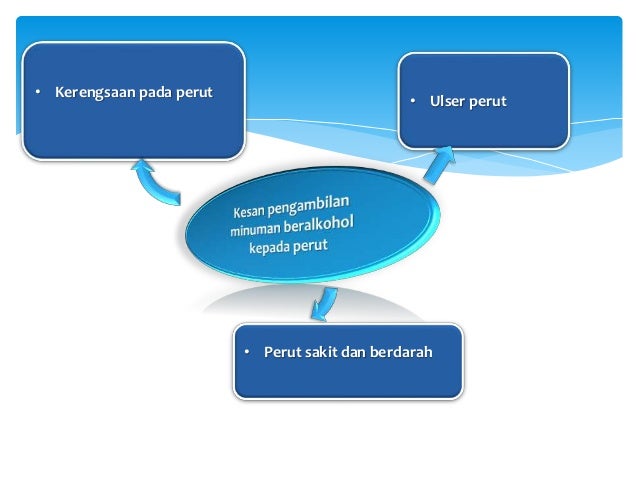 • Kerengsaan pada perut

• Ulser perut

Kesan pengambilan minuman beralkohol kepada perut

• Perut sakit dan berdarah